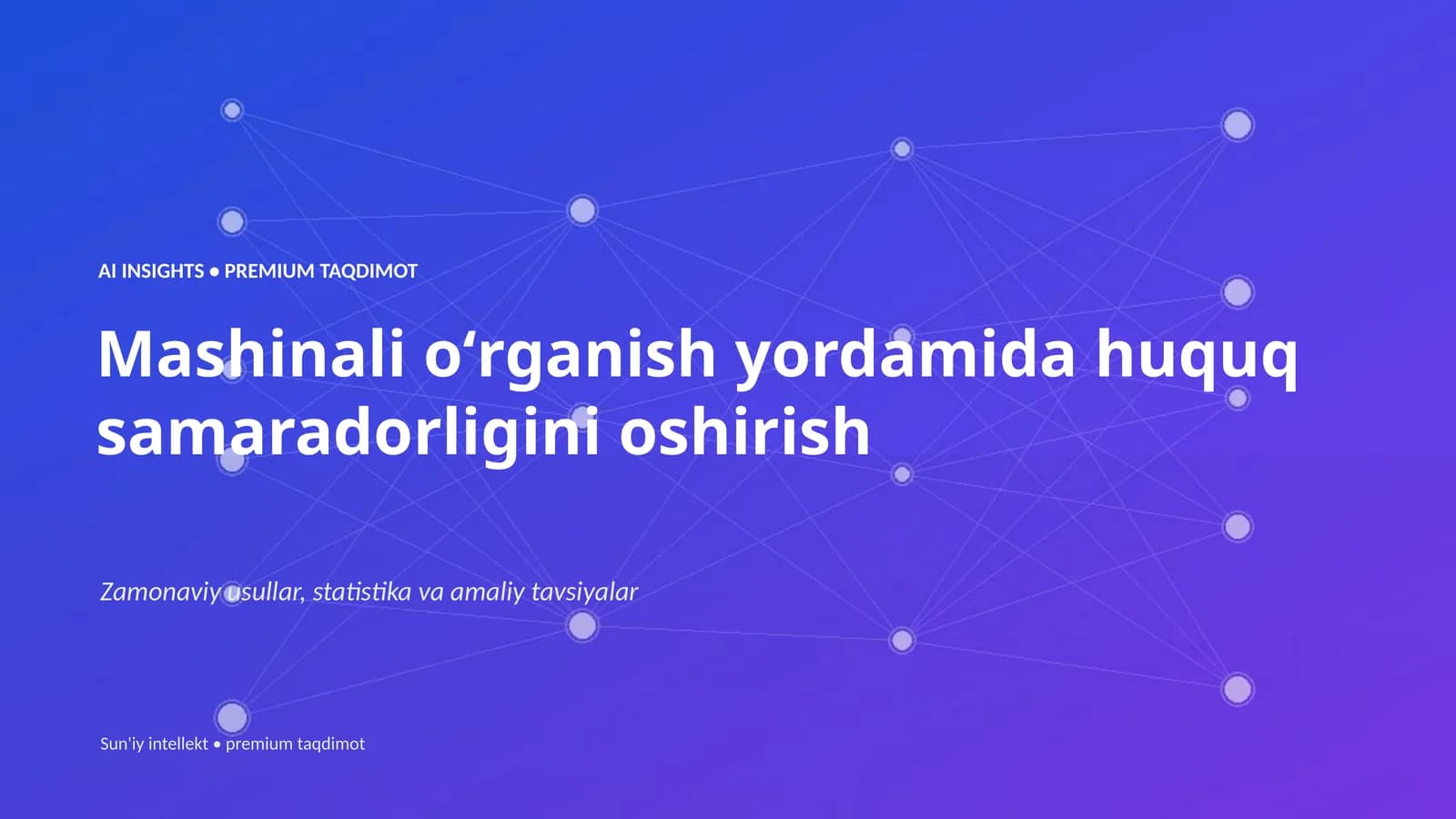 AI INSIGHTS • PREMIUM TAQDIMOT

Mashinali o‘rganish yordamida huquq samaradorligini oshirish

Zamonaviy usullar, statistika va amaliy tavsiyalar

Sun'iy intellekt • premium taqdimot